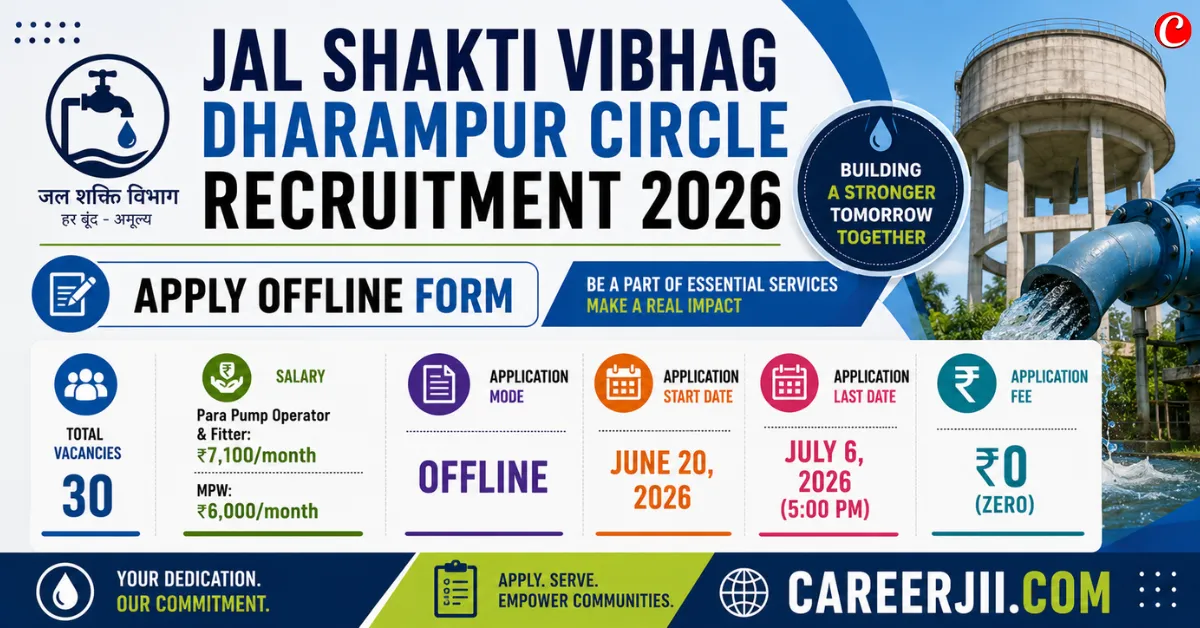 जल शक्ति विभाग
हर बूंद - अमूल्य

JAL SHAKTI VIBHAG
DHARAMPUR CIRCLE
RECRUITMENT 2026

BUILDING A STRONGER TOMORROW TOGETHER

APPLY OFFLINE FORM

BE A PART OF ESSENTIAL SERVICES
MAKE A REAL IMPACT

TOTAL VACANCIES
30

SALARY
Para Pump Operator & Fitter:
₹7,100/month
MPW:
₹6,000/month

APPLICATION MODE
OFFLINE

APPLICATION START DATE
JUNE 20, 2026

APPLICATION LAST DATE
JULY 6, 2026 (5:00 PM)

APPLICATION FEE
₹0 (ZERO)

YOUR DEDICATION.
OUR COMMITMENT.

APPLY. SERVE.
EMPOWER COMMUNITIES.

CAREERJII.COM